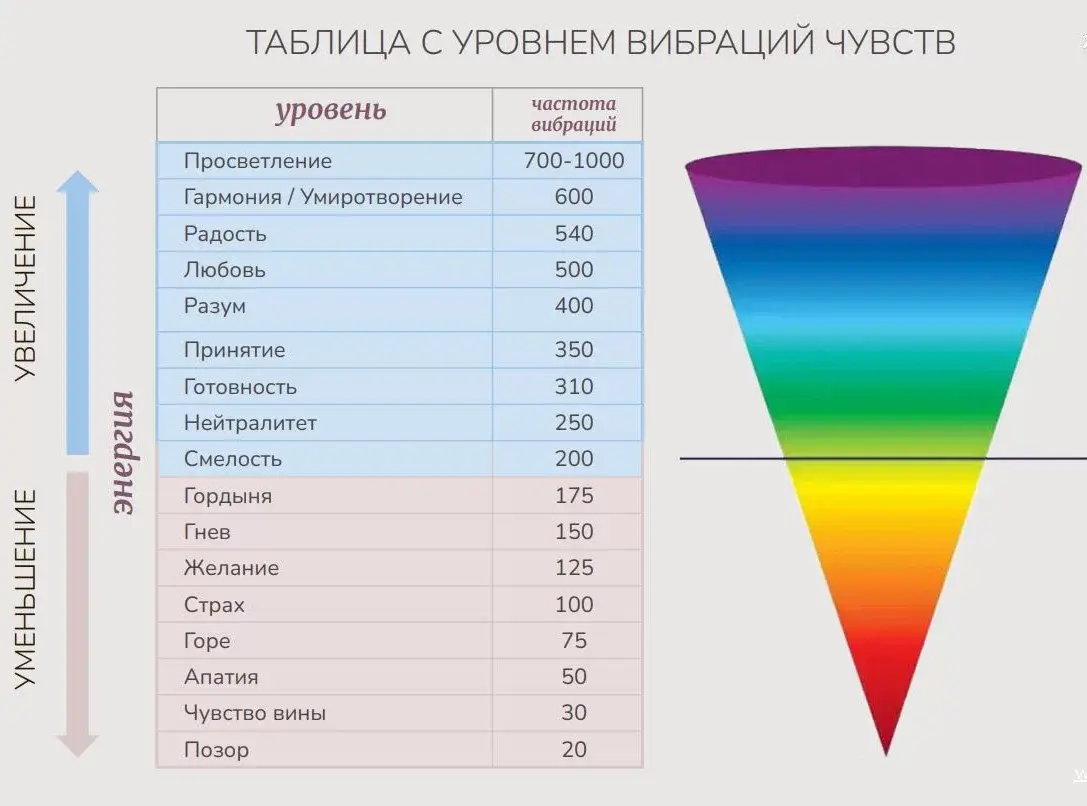 ТАБЛИЦА С УРОВНЕМ ВИБРАЦИЙ ЧУВСТВ

УВЕЛИЧЕНИЕ

УМЕНЬШЕНИЕ

энергия

| уровень | частота вибраций |
|---|---|
| Просветление | 700-1000 |
| Гармония / Умиротворение | 600 |
| Радость | 540 |
| Любовь | 500 |
| Разум | 400 |
| Принятие | 350 |
| Готовность | 310 |
| Нейтралитет | 250 |
| Смелость | 200 |
| Гордыня | 175 |
| Гнев | 150 |
| Желание | 125 |
| Страх | 100 |
| Горе | 75 |
| Апатия | 50 |
| Чувство вины | 30 |
| Позор | 20 |